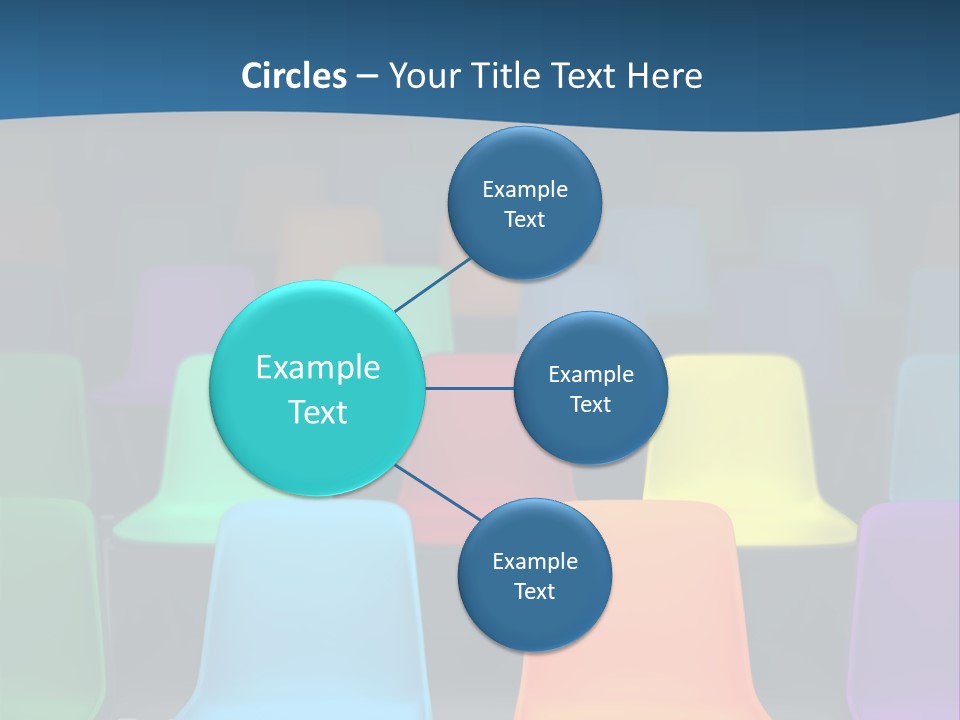 Circles – Your Title Text Here

Example Text

Example Text

Example Text

Example Text